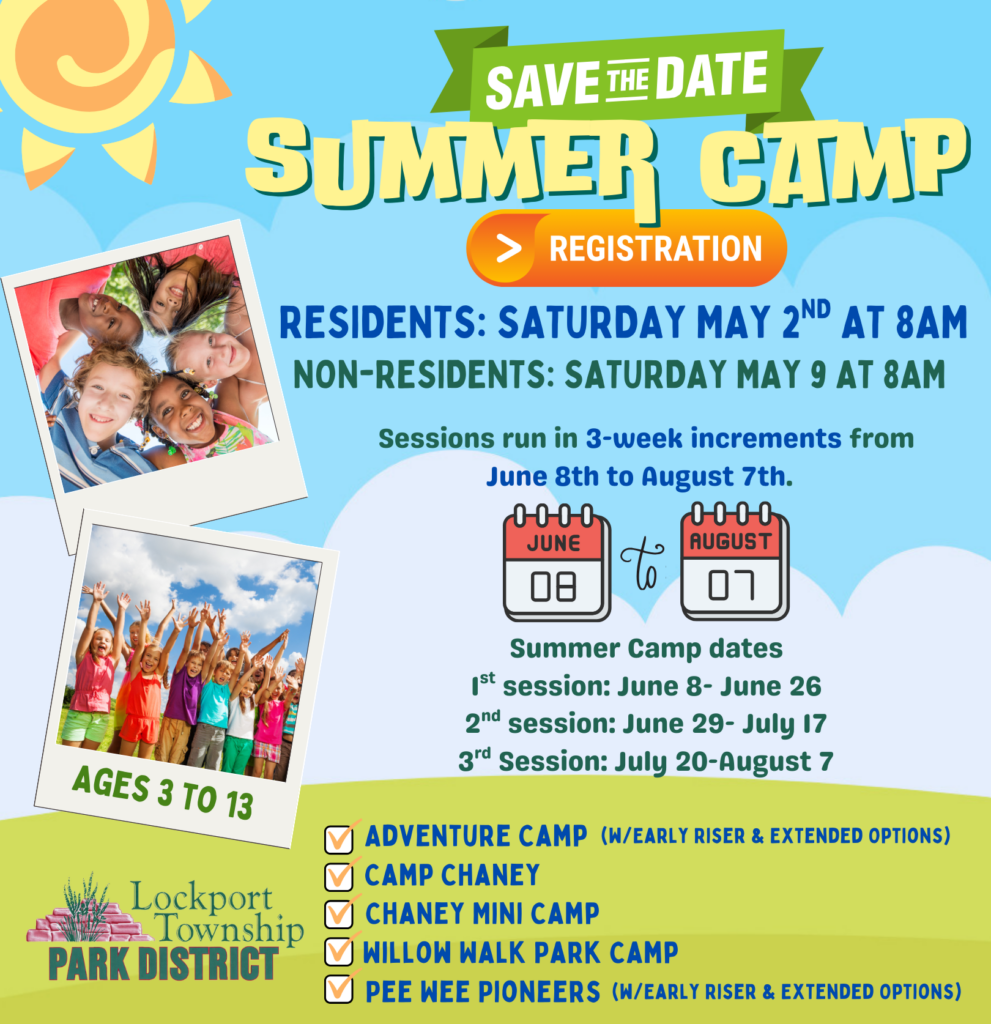 SAVE THE DATE
SUMMER CAMP

> REGISTRATION

RESIDENTS: SATURDAY MAY 2$^{ND}$ AT 8AM
NON-RESIDENTS: SATURDAY MAY 9 AT 8AM

Sessions run in 3-week increments from June 8th to August 7th.

JUNE 08 to AUGUST 07

Summer Camp dates
1$^{st}$ session: June 8- June 26
2$^{nd}$ session: June 29- July 17
3$^{rd}$ Session: July 20-August 7

AGES 3 TO 13

ADVENTURE CAMP (W/EARLY RISER & EXTENDED OPTIONS)
CAMP CHANEY
CHANEY MINI CAMP
WILLOW WALK PARK CAMP
PEE WEE PIONEERS (W/EARLY RISER & EXTENDED OPTIONS)

Lockport Township
PARK DISTRICT